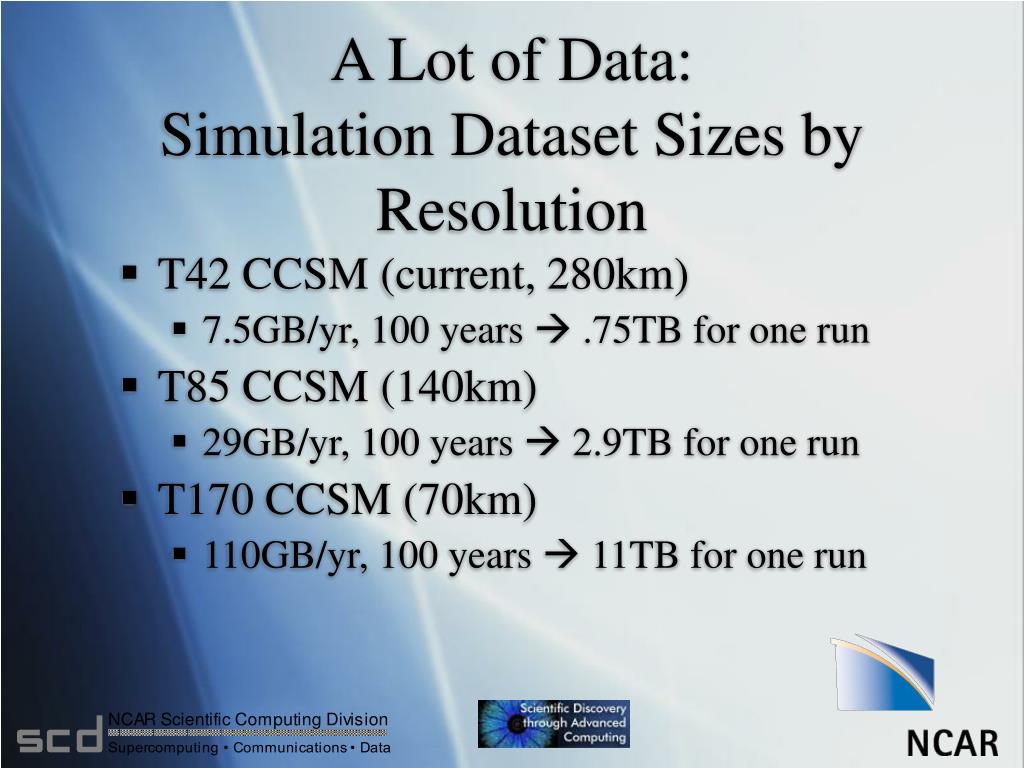 A Lot of Data:
Simulation Dataset Sizes by Resolution

▪ T42 CCSM (current, 280km)
  ▪ 7.5GB/yr, 100 years → .75TB for one run
▪ T85 CCSM (140km)
  ▪ 29GB/yr, 100 years → 2.9TB for one run
▪ T170 CCSM (70km)
  ▪ 110GB/yr, 100 years → 11TB for one run

scd NCAR Scientific Computing Division
Supercomputing • Communications • Data

Scientific Discovery through Advanced Computing

NCAR